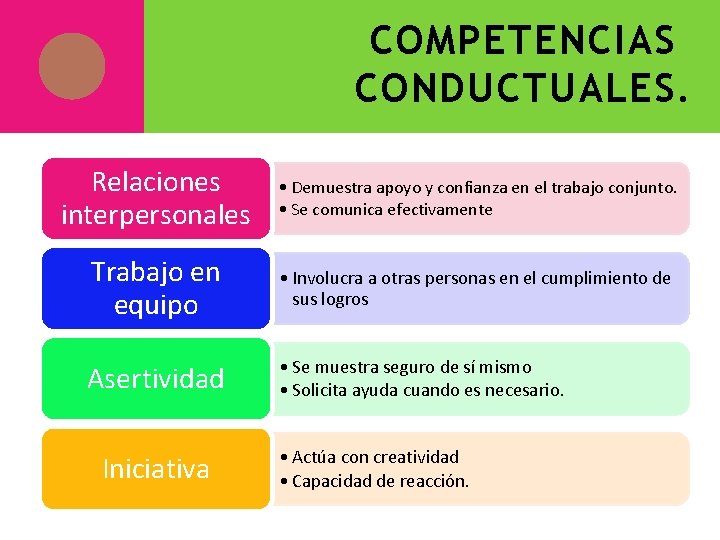 COMPETENCIAS CONDUCTUALES.

Relaciones interpersonales

• Demuestra apoyo y confianza en el trabajo conjunto.
• Se comunica efectivamente

Trabajo en equipo

• Involucra a otras personas en el cumplimiento de sus logros

Asertividad

• Se muestra seguro de sí mismo
• Solicita ayuda cuando es necesario.

Iniciativa

• Actúa con creatividad
• Capacidad de reacción.